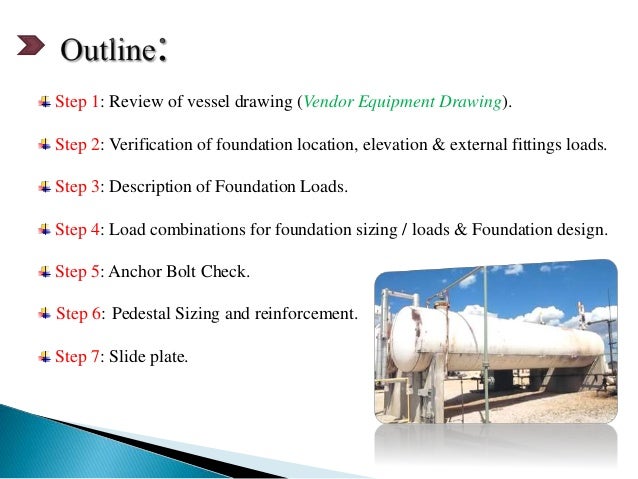 Outline:

Step 1: Review of vessel drawing (Vendor Equipment Drawing).

Step 2: Verification of foundation location, elevation & external fittings loads.

Step 3: Description of Foundation Loads.

Step 4: Load combinations for foundation sizing / loads & Foundation design.

Step 5: Anchor Bolt Check.

Step 6: Pedestal Sizing and reinforcement.

Step 7: Slide plate.